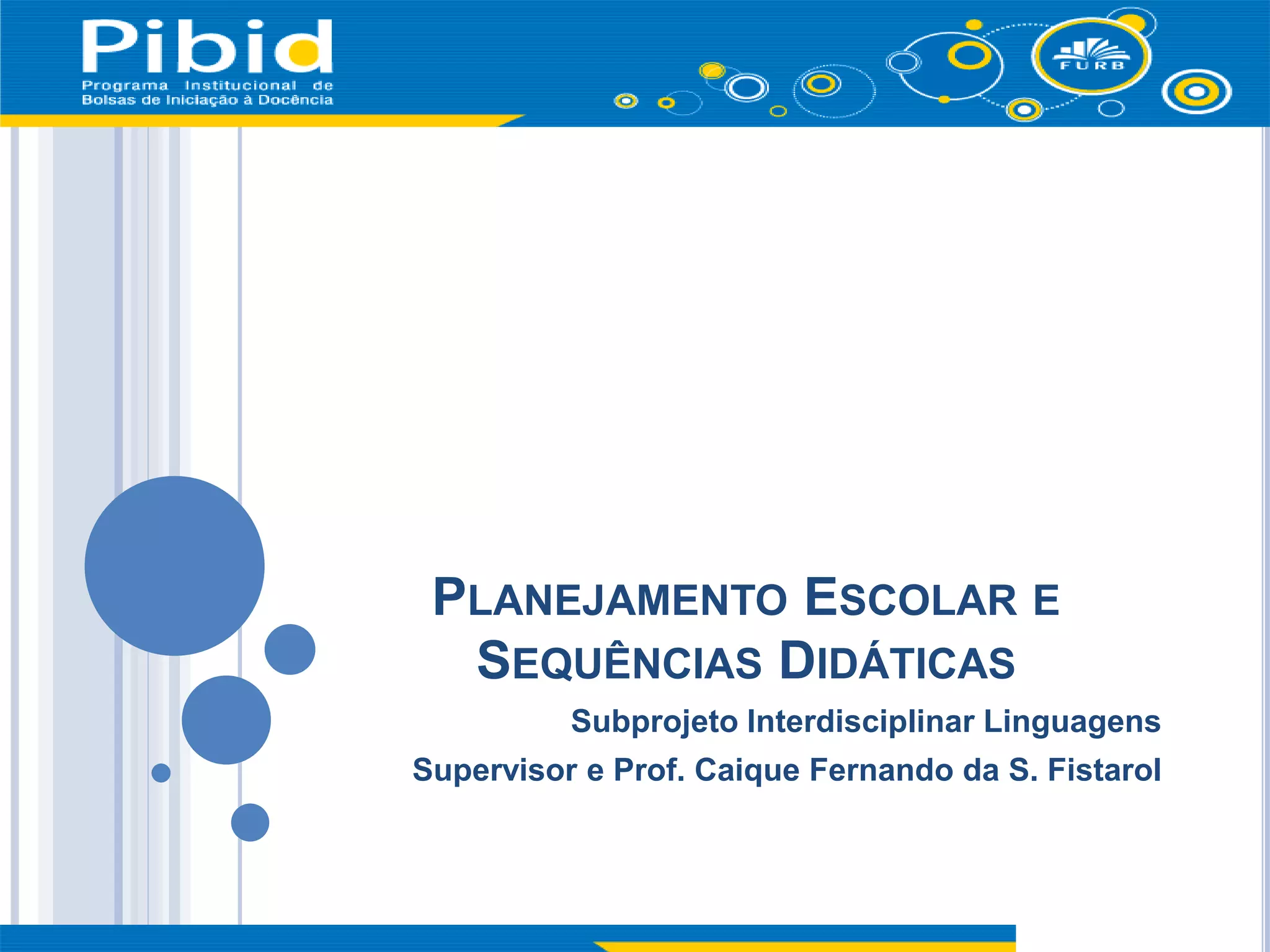 Pibid
Programa Institucional de Bolsas de Iniciação à Docência

FURB

PLANEJAMENTO ESCOLAR E SEQUÊNCIAS DIDÁTICAS

Subprojeto Interdisciplinar Linguagens

Supervisor e Prof. Caique Fernando da S. Fistarol